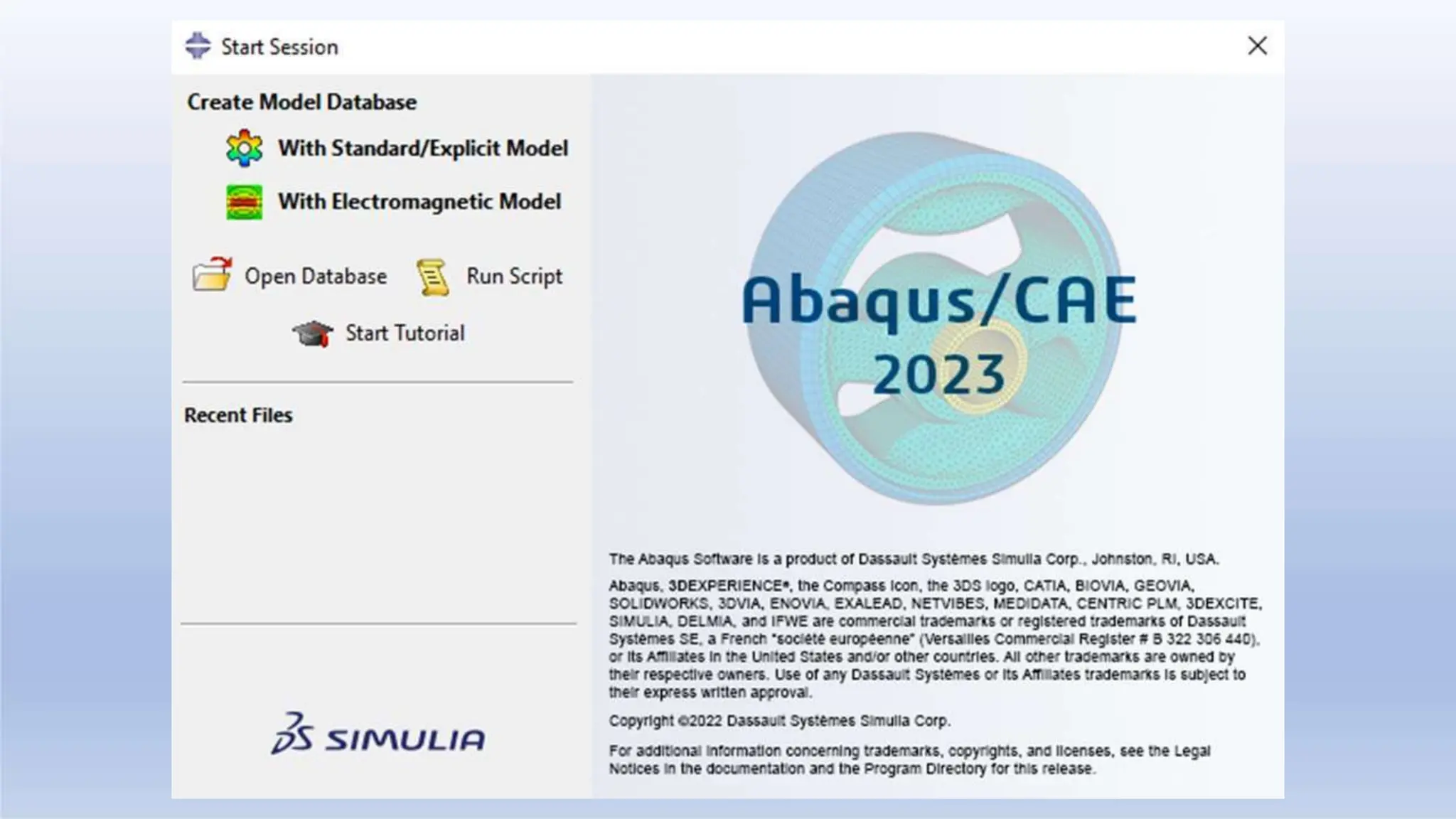 Start Session

Create Model Database

With Standard/Explicit Model

With Electromagnetic Model

Open Database

Run Script

Start Tutorial

Recent Files

3DS SIMULIA

Abaqus/CAE 2023

The Abaqus Software is a product of Dassault Systèmes Simulia Corp., Johnston, RI, USA.

Abaqus, 3DEXPERIENCE®, the Compass icon, the 3DS logo, CATIA, BIOVIA, GEOVIA, SOLIDWORKS, 3DVIA, ENOVIA, EXALEAD, NETVIBES, MEDIDATA, CENTRIC PLM, 3DEXCITE, SIMULIA, DELMIA, and IFWE are commercial trademarks or registered trademarks of Dassault Systèmes SE, a French "société européenne" (Versailles Commercial Register # B 322 306 440), or its Affiliates in the United States and/or other countries. All other trademarks are owned by their respective owners. Use of any Dassault Systèmes or its Affiliates trademarks is subject to their express written approval.

Copyright ©2022 Dassault Systèmes Simulia Corp.

For additional information concerning trademarks, copyrights, and licenses, see the Legal Notices in the documentation and the Program Directory for this release.